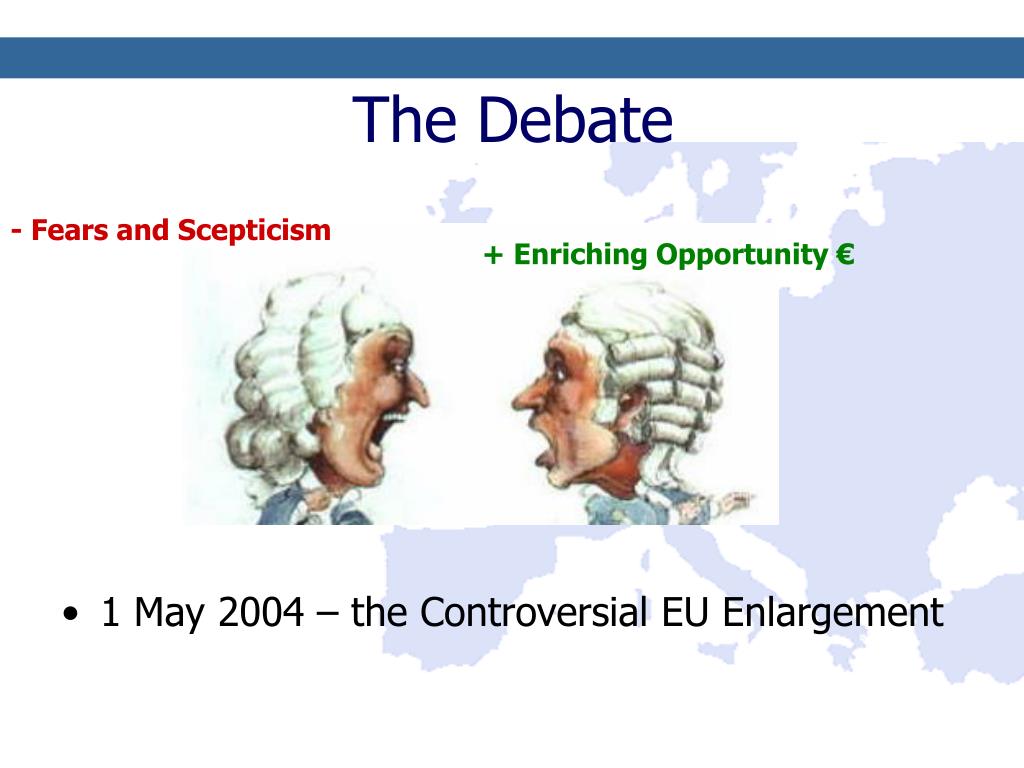 The Debate

- Fears and Scepticism

+ Enriching Opportunity €

• 1 May 2004 – the Controversial EU Enlargement